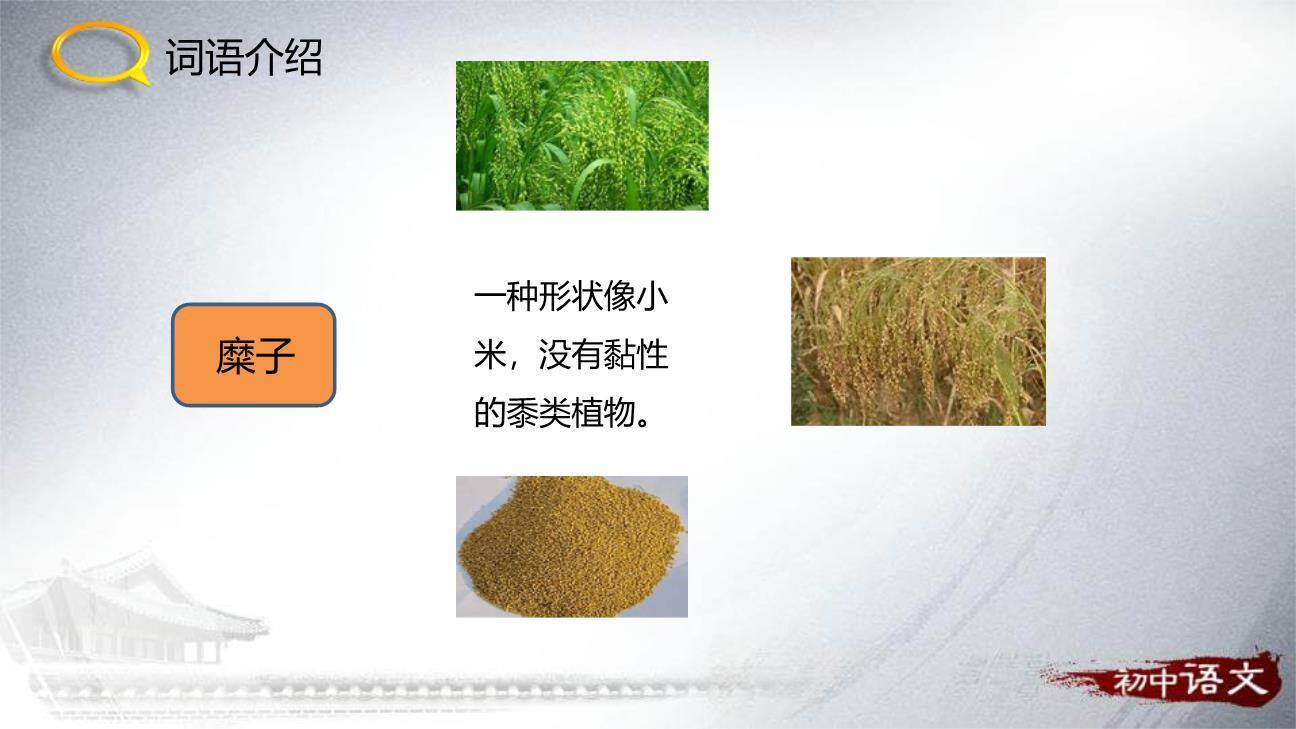 词语介绍

糜子

一种形状像小米，没有黏性的黍类植物。

初中语文